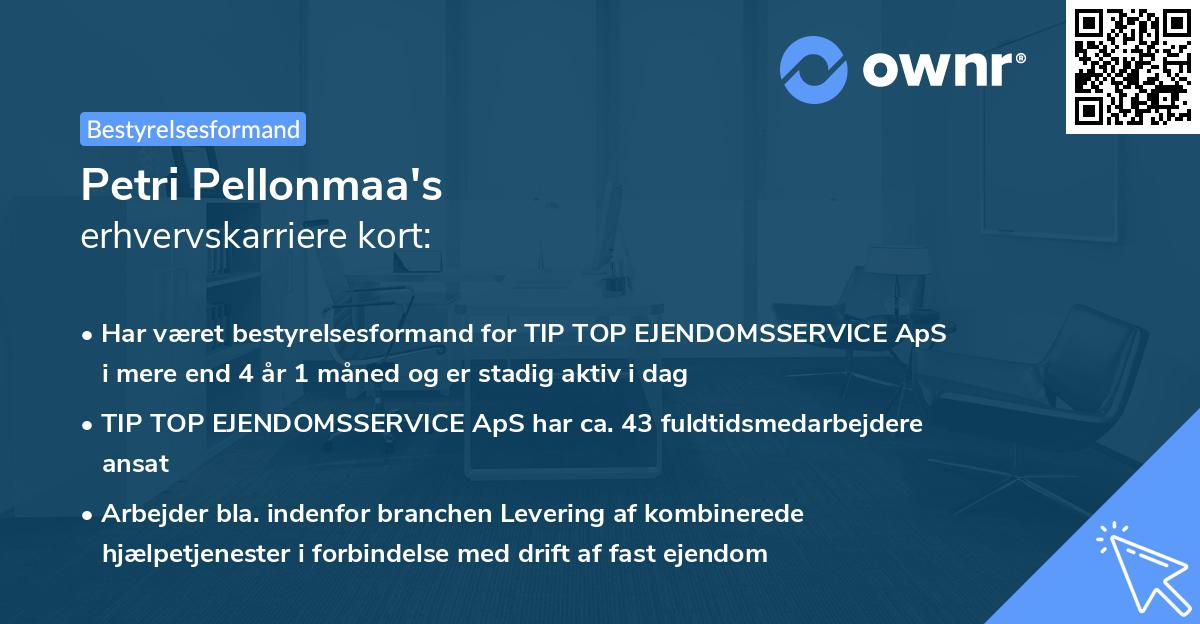 ownr®

Bestyrelsesformand

Petri Pellonmaa's
erhvervskarriere kort:

• Har været bestyrelsesformand for TIP TOP EJENDOMSSERVICE ApS i mere end 4 år 1 måned og er stadig aktiv i dag

• TIP TOP EJENDOMSSERVICE ApS har ca. 43 fuldtidsmedarbejdere ansat

• Arbejder bla. indenfor branchen Levering af kombinerede hjælpetjenester i forbindelse med drift af fast ejendom